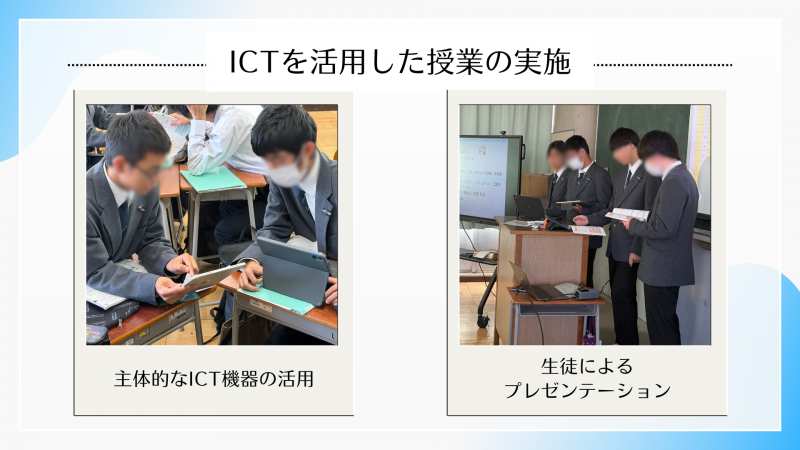 ICTを活用した授業の実施

主体的なICT機器の活用

生徒による
プレゼンテーション